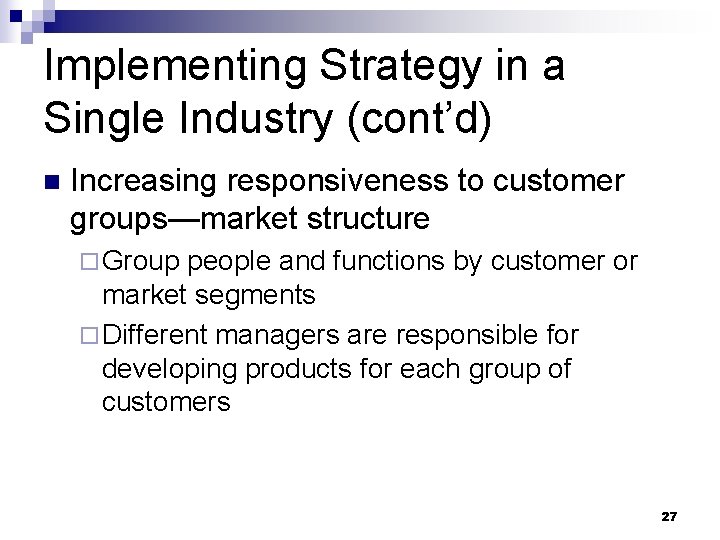 Implementing Strategy in a Single Industry (cont'd)

■ Increasing responsiveness to customer groups—market structure

□ Group people and functions by customer or market segments

□ Different managers are responsible for developing products for each group of customers

27